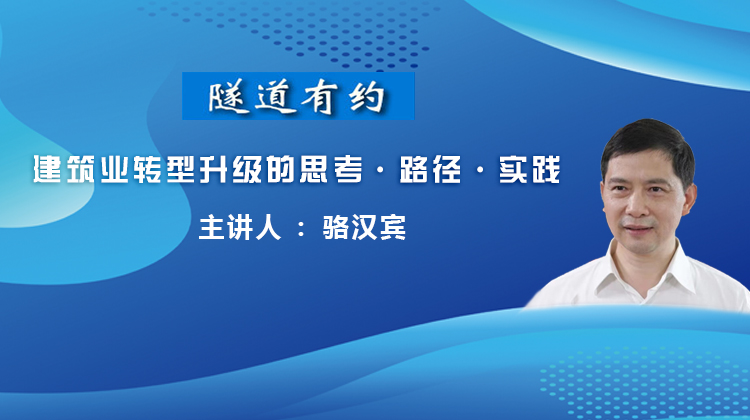 隧道有约

建筑业转型升级的思考 · 路径 · 实践

主讲人 ： 骆汉宾